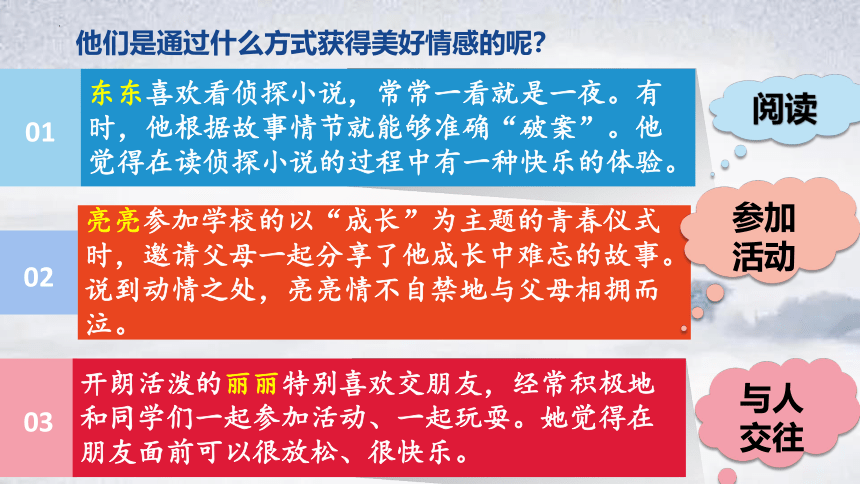 他们是通过什么方式获得美好情感的呢？

01

东东喜欢看侦探小说，常常一看就是一夜。有时，他根据故事情节就能够准确“破案”。他觉得在读侦探小说的过程中有一种快乐的体验。

阅读

02

亮亮参加学校的以“成长”为主题的青春仪式时，邀请父母一起分享了他成长中难忘的故事。说到动情之处，亮亮情不自禁地与父母相拥而泣。

参加活动

03

开朗活泼的丽丽特别喜欢交朋友，经常积极地和同学们一起参加活动、一起玩耍。她觉得在朋友面前可以很放松、很快乐。

与人交往